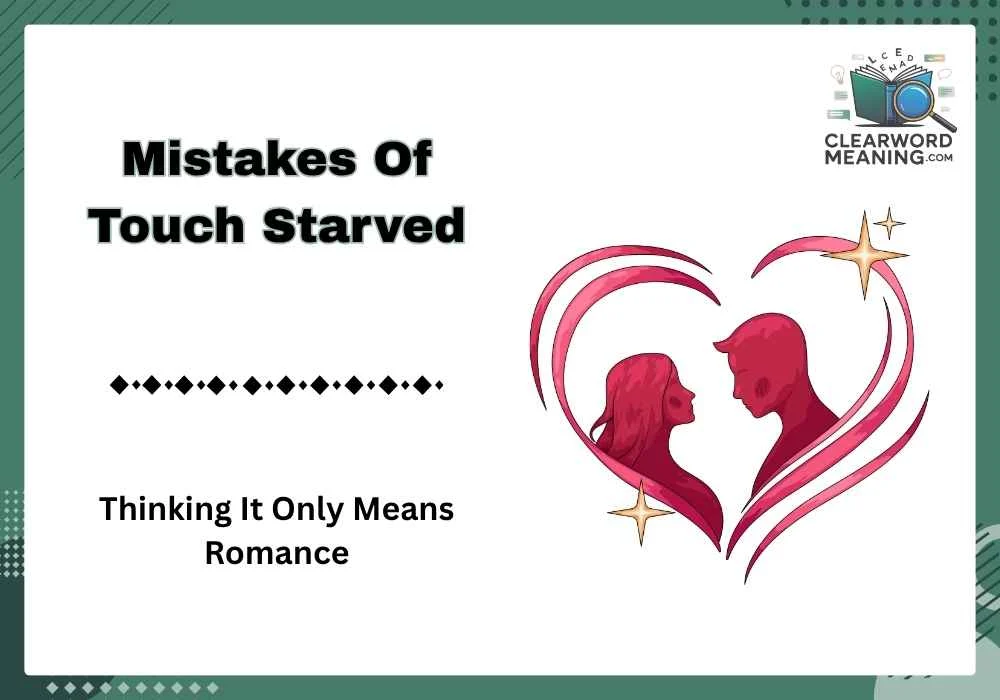 Mistakes Of Touch Starved

Thinking It Only Means Romance

CLEARWORD MEANING.COM